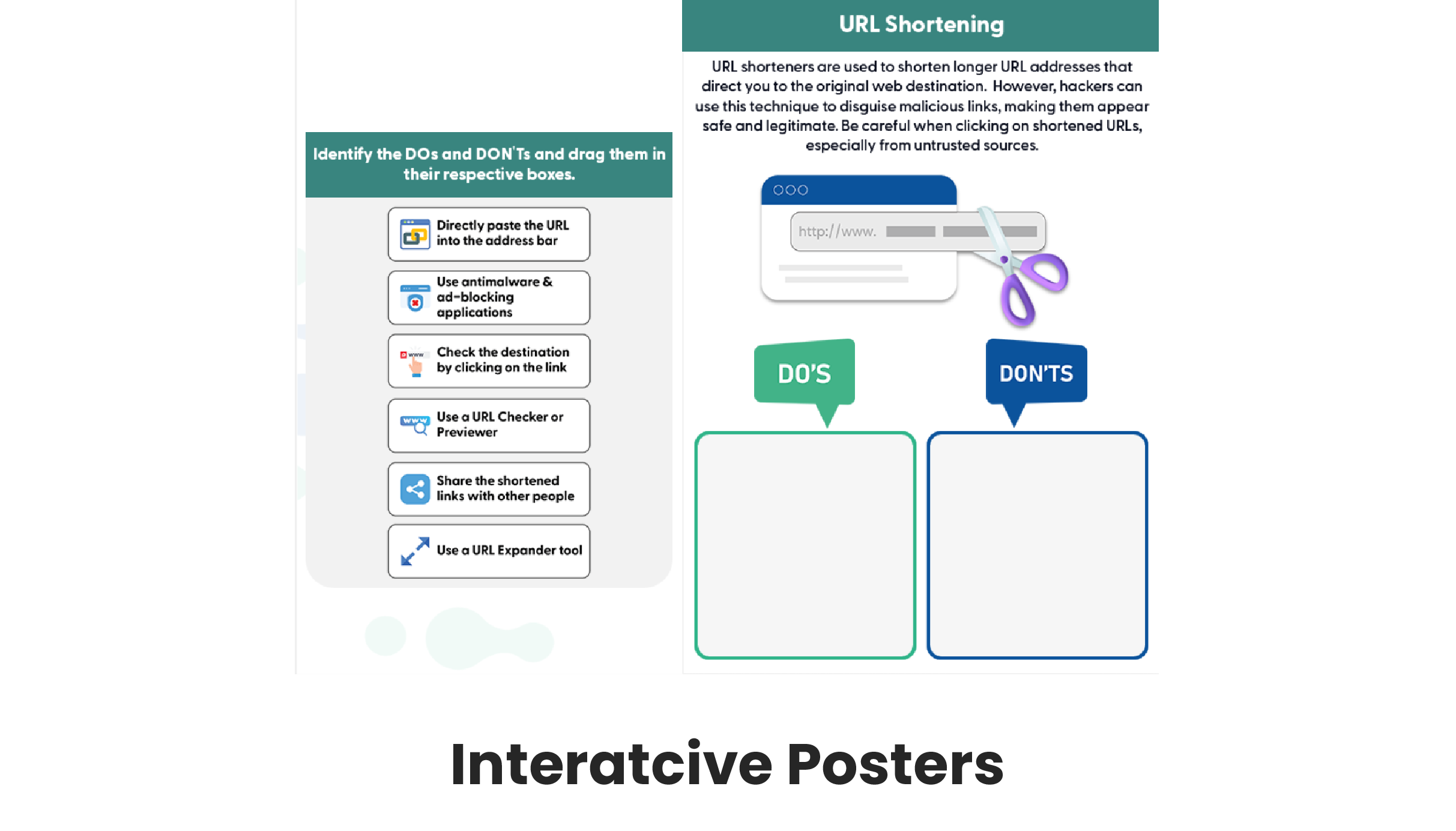 Identify the DOs and DON'Ts and drag them in their respective boxes.

Directly paste the URL into the address bar

Use antimalware & ad-blocking applications

Check the destination by clicking on the link

Use a URL Checker or Previewer

Share the shortened links with other people

Use a URL Expander tool

URL Shortening

URL shorteners are used to shorten longer URL addresses that direct you to the original web destination. However, hackers can use this technique to disguise malicious links, making them appear safe and legitimate. Be careful when clicking on shortened URLs, especially from untrusted sources.

http://www.

DO'S

DON'TS

Interatcive Posters